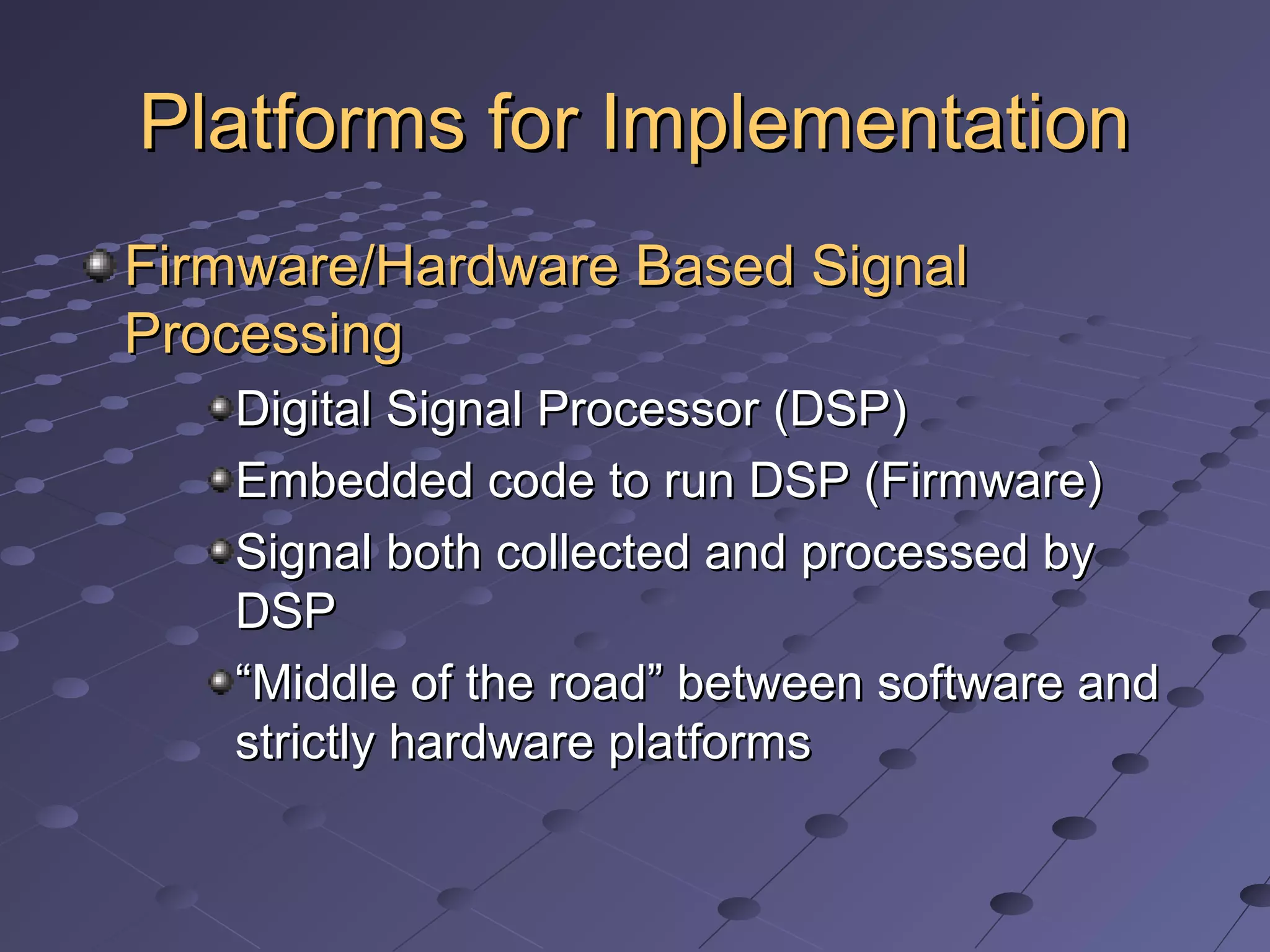 Platforms for Implementation

Firmware/Hardware Based Signal Processing

Digital Signal Processor (DSP)

Embedded code to run DSP (Firmware)

Signal both collected and processed by DSP

“Middle of the road” between software and strictly hardware platforms